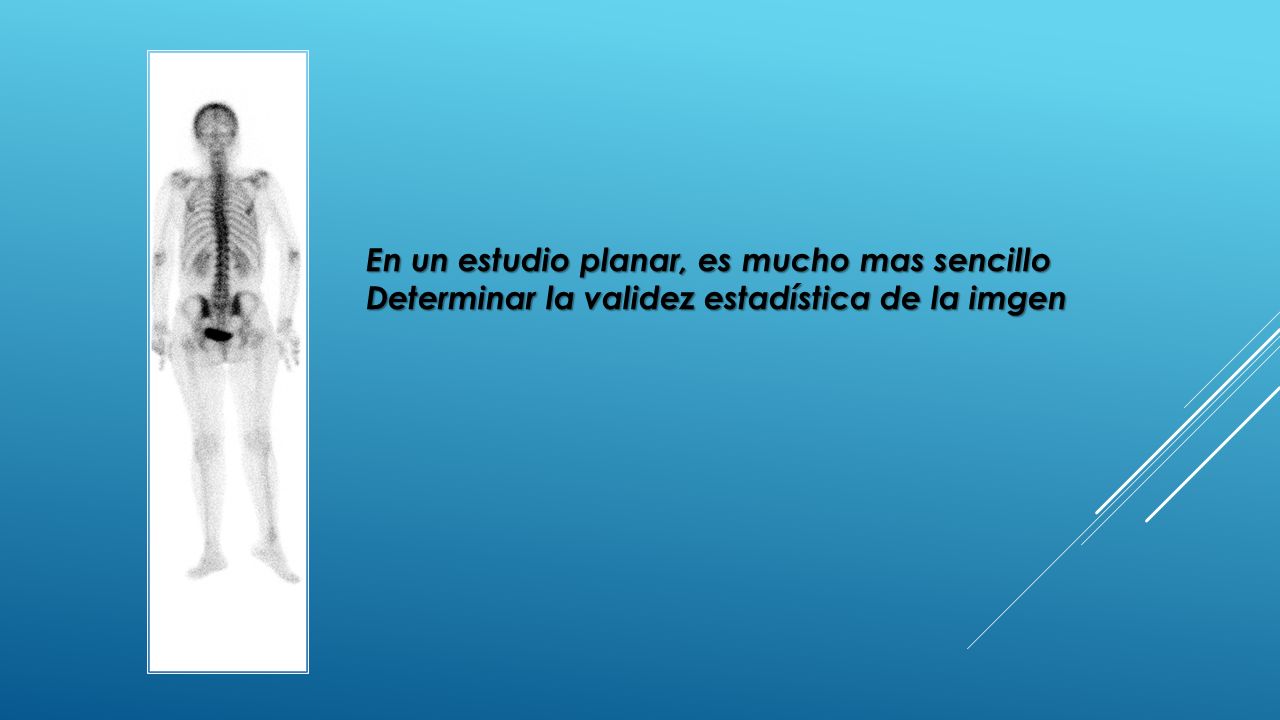 En un estudio planar, es mucho mas sencillo
Determinar la validez estadística de la imgen